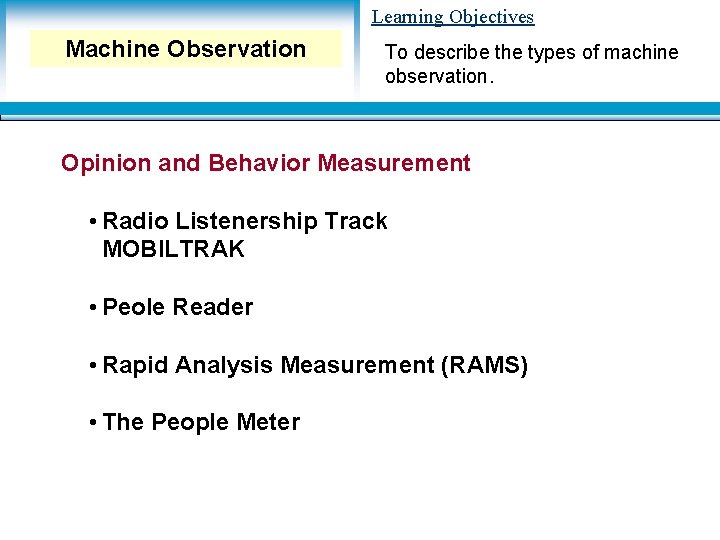 Machine Observation

Learning Objectives

To describe the types of machine observation.

Opinion and Behavior Measurement

• Radio Listenership Track MOBILTRAK

• Peole Reader

• Rapid Analysis Measurement (RAMS)

• The People Meter